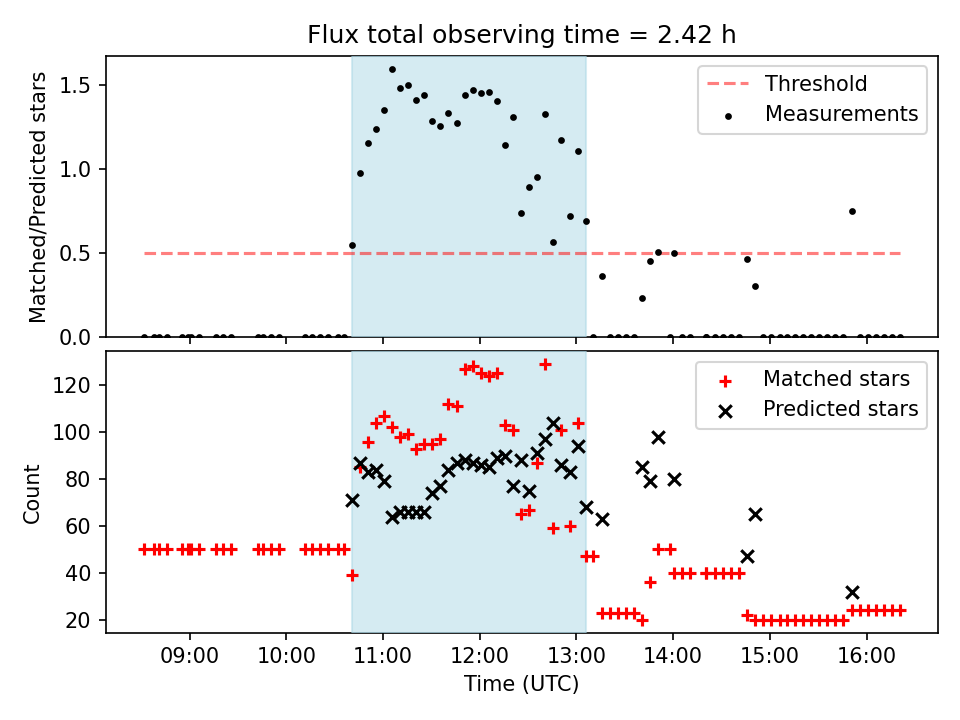 Flux total observing time = 2.42 h

Matched/Predicted stars

1.5
1.0
0.5
0.0

Threshold
Measurements

Count

120
100
80
60
40
20

Matched stars
Predicted stars

09:00
10:00
11:00
12:00
13:00
14:00
15:00
16:00

Time (UTC)